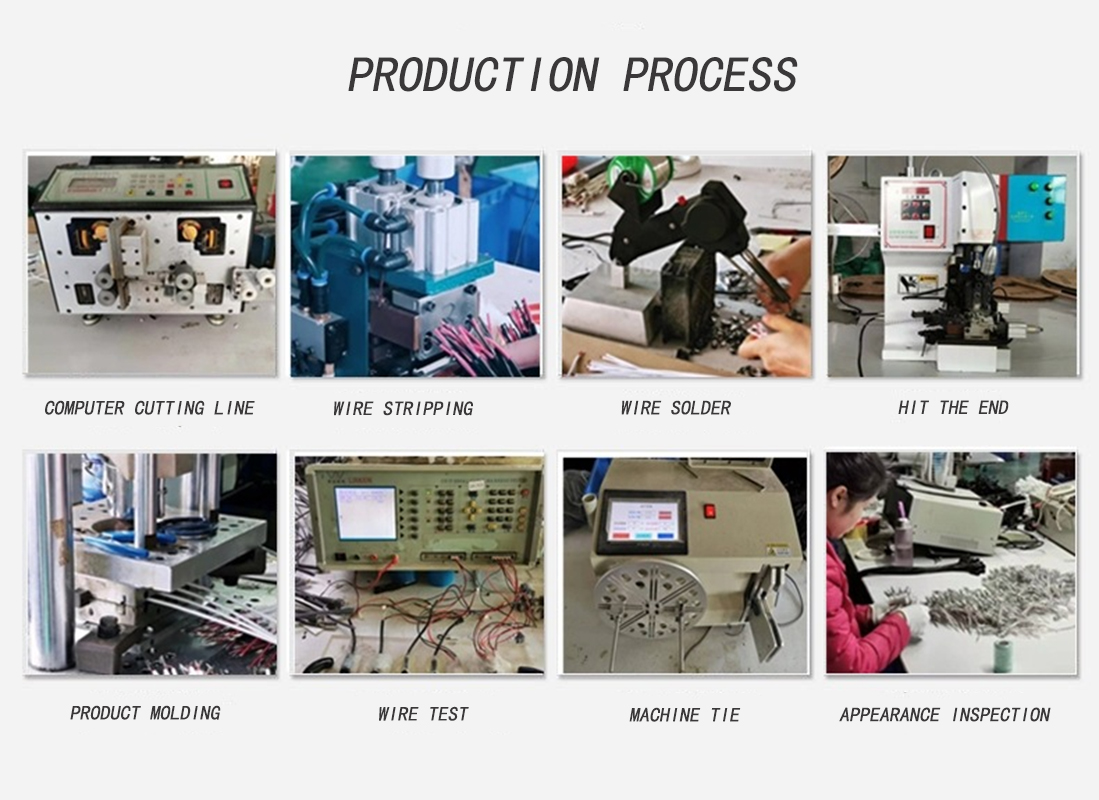 PRODUCTION PROCESS

COMPUTER CUTTING LINE

WIRE STRIPPING

WIRE SOLDER

HIT THE END

PRODUCT MOLDING

WIRE TEST

MACHINE TIE

APPEARANCE INSPECTION